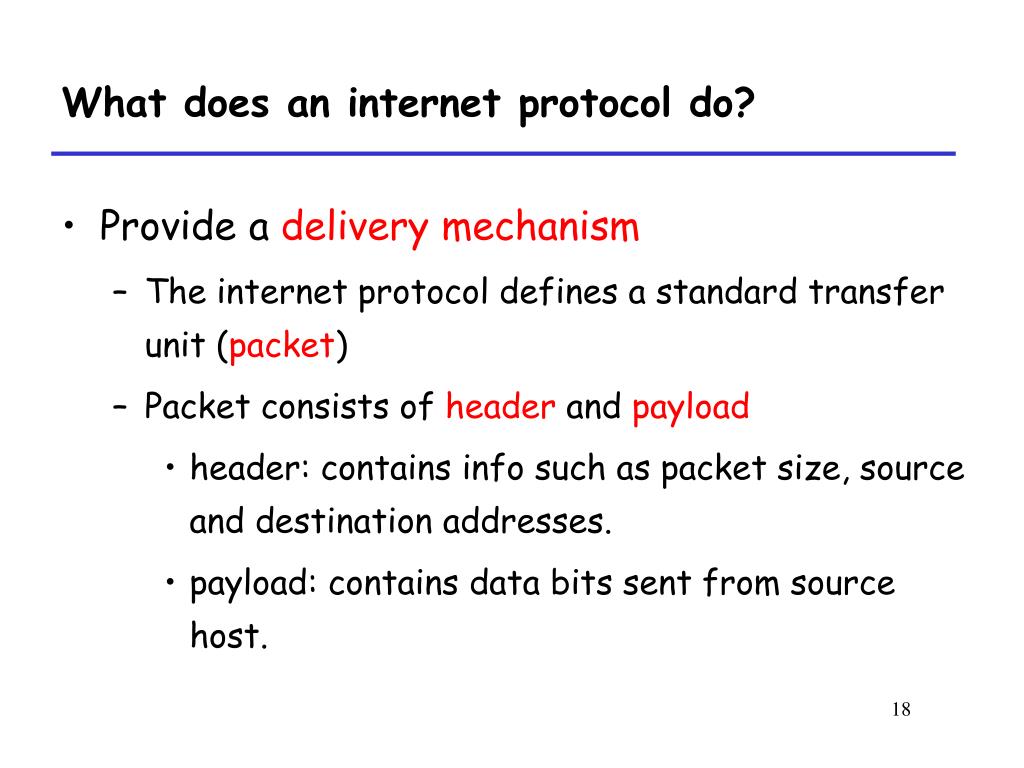 What does an internet protocol do?

• Provide a delivery mechanism

– The internet protocol defines a standard transfer unit (packet)

– Packet consists of header and payload

• header: contains info such as packet size, source and destination addresses.

• payload: contains data bits sent from source host.

18